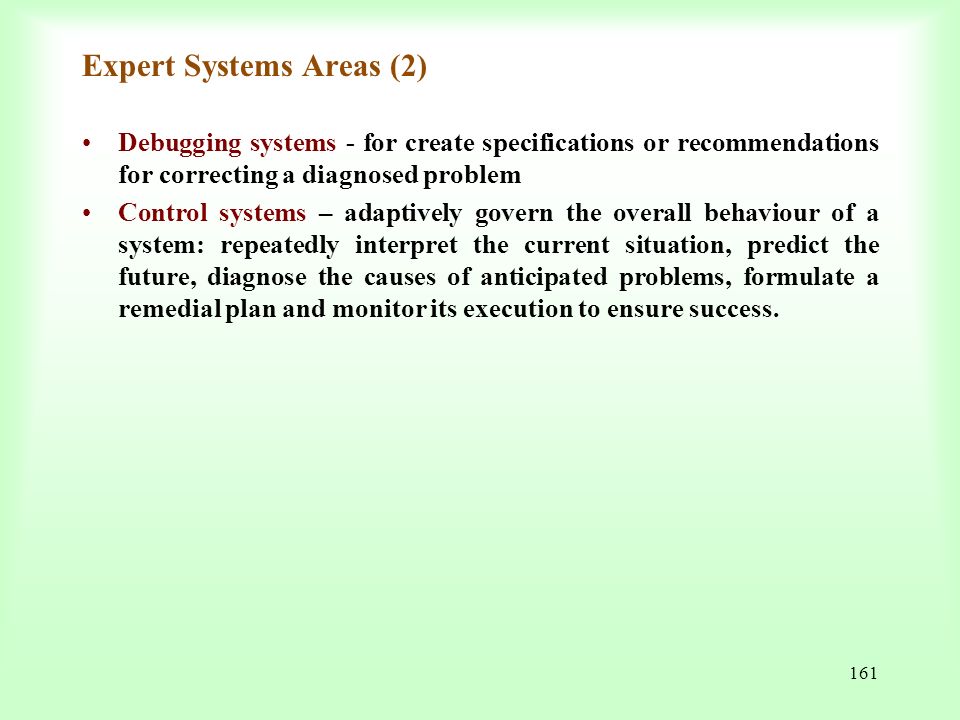 Expert Systems Areas (2)

• Debugging systems - for create specifications or recommendations for correcting a diagnosed problem

• Control systems – adaptively govern the overall behaviour of a system: repeatedly interpret the current situation, predict the future, diagnose the causes of anticipated problems, formulate a remedial plan and monitor its execution to ensure success.

161